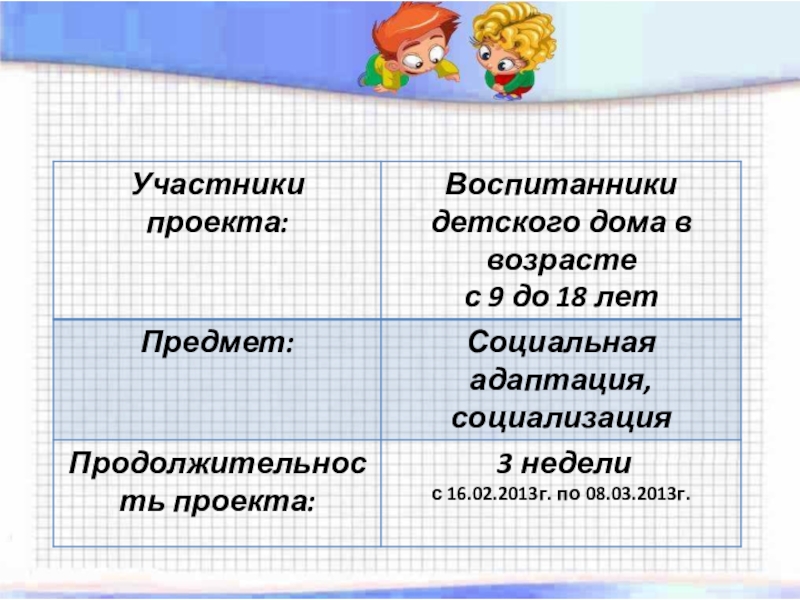 | Участники проекта: | Воспитанники детского дома в возрасте с 9 до 18 лет |
|---|---|
| Предмет: | Социальная адаптация, социализация |
| Продолжительность проекта: | 3 недели с 16.02.2013г. по 08.03.2013г. |